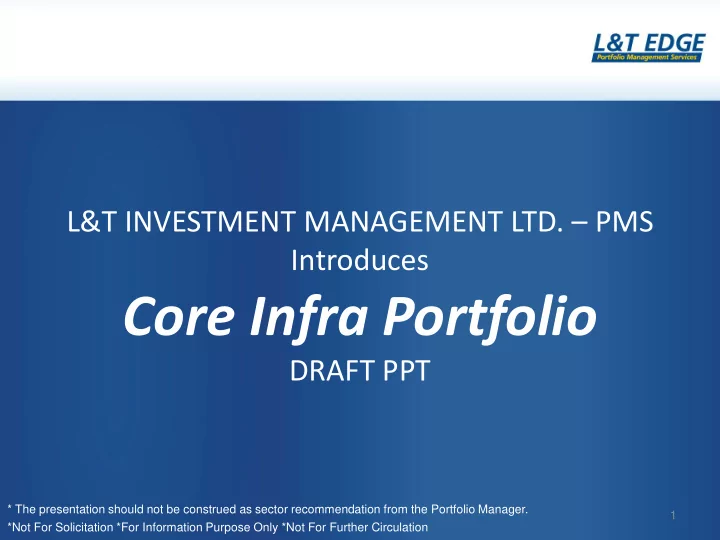 L&T EDGE
Portfolio Management Services

L&T INVESTMENT MANAGEMENT LTD. – PMS
Introduces

Core Infra Portfolio

DRAFT PPT

* The presentation should not be construed as sector recommendation from the Portfolio Manager.
*Not For Solicitation *For Information Purpose Only *Not For Further Circulation

1